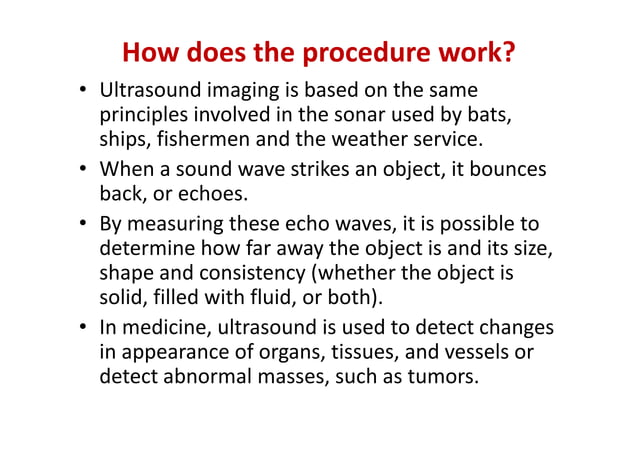 How does the procedure work?

• Ultrasound imaging is based on the same principles involved in the sonar used by bats, ships, fishermen and the weather service.

• When a sound wave strikes an object, it bounces back, or echoes.

• By measuring these echo waves, it is possible to determine how far away the object is and its size, shape and consistency (whether the object is solid, filled with fluid, or both).

• In medicine, ultrasound is used to detect changes in appearance of organs, tissues, and vessels or detect abnormal masses, such as tumors.